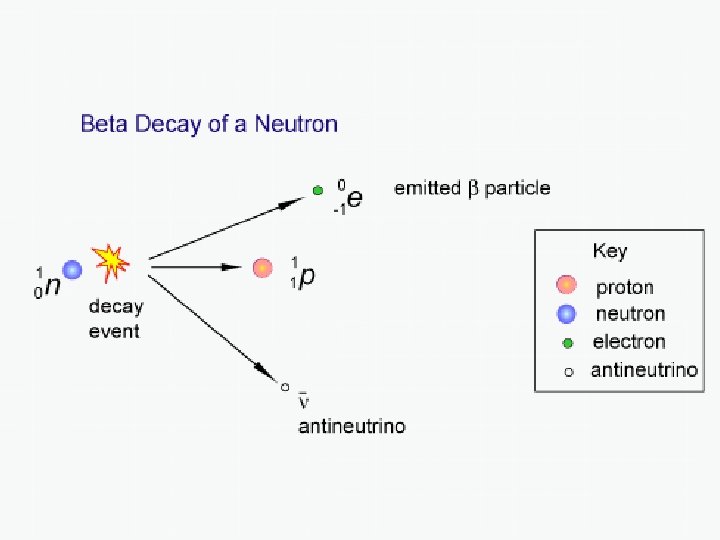 Beta Decay of a Neutron

$^{0}_{-1}e$ emitted β particle

$^{1}_{0}n$

decay event

$^{1}_{1}p$

$\bar{\nu}$
antineutrino

Key
proton
neutron
electron
antineutrino